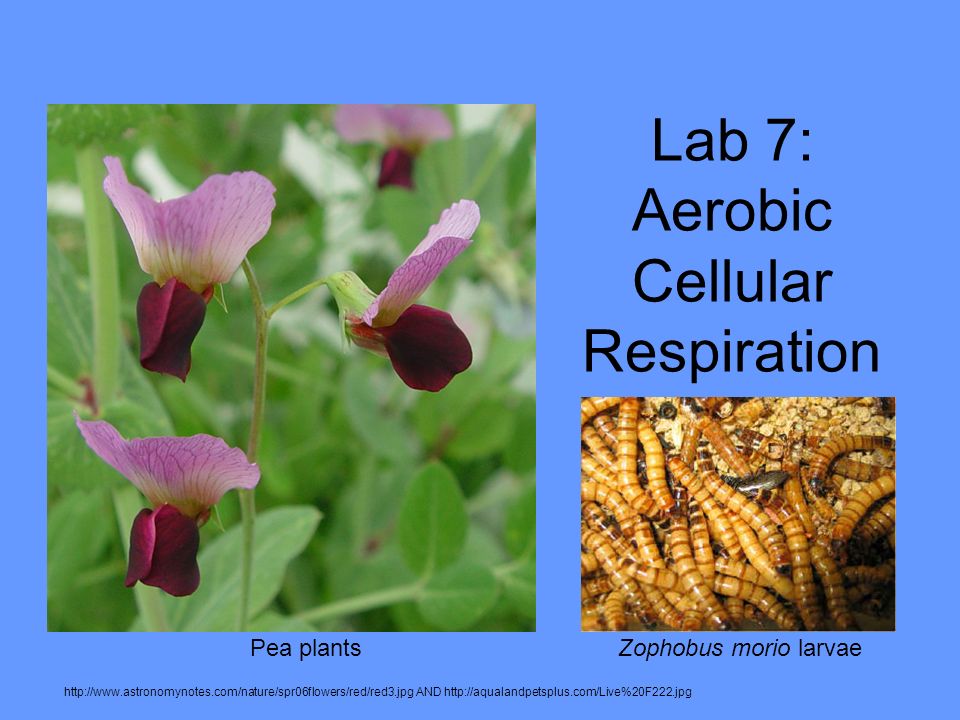 Lab 7: Aerobic Cellular Respiration

Pea plants

Zophobus morio larvae

http://www.astronomynotes.com/nature/spr06flowers/red/red3.jpg AND http://aqualandpetsplus.com/Live%20F222.jpg